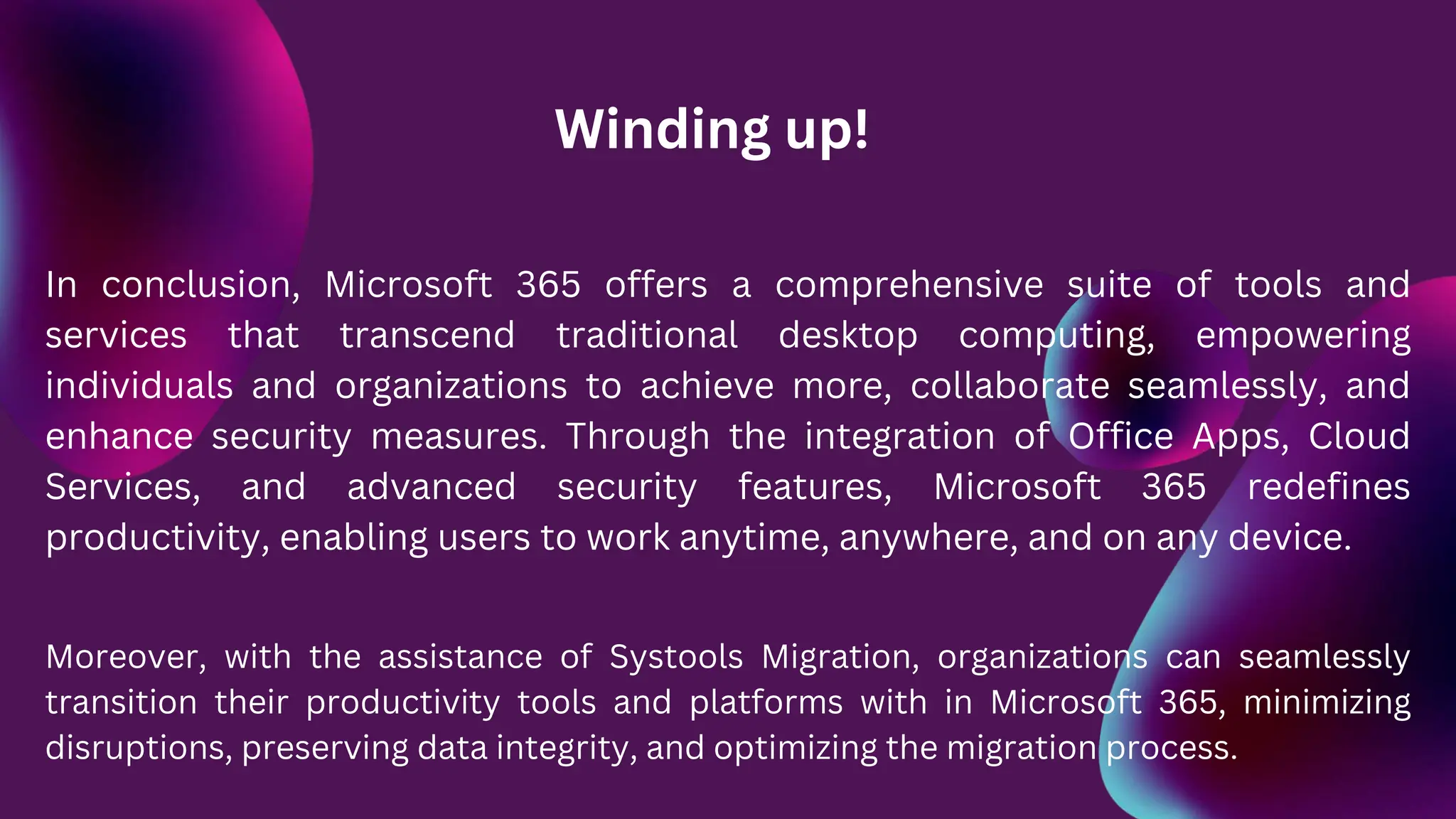 Winding up!

In conclusion, Microsoft 365 offers a comprehensive suite of tools and services that transcend traditional desktop computing, empowering individuals and organizations to achieve more, collaborate seamlessly, and enhance security measures. Through the integration of Office Apps, Cloud Services, and advanced security features, Microsoft 365 redefines productivity, enabling users to work anytime, anywhere, and on any device.

Moreover, with the assistance of Systools Migration, organizations can seamlessly transition their productivity tools and platforms with in Microsoft 365, minimizing disruptions, preserving data integrity, and optimizing the migration process.